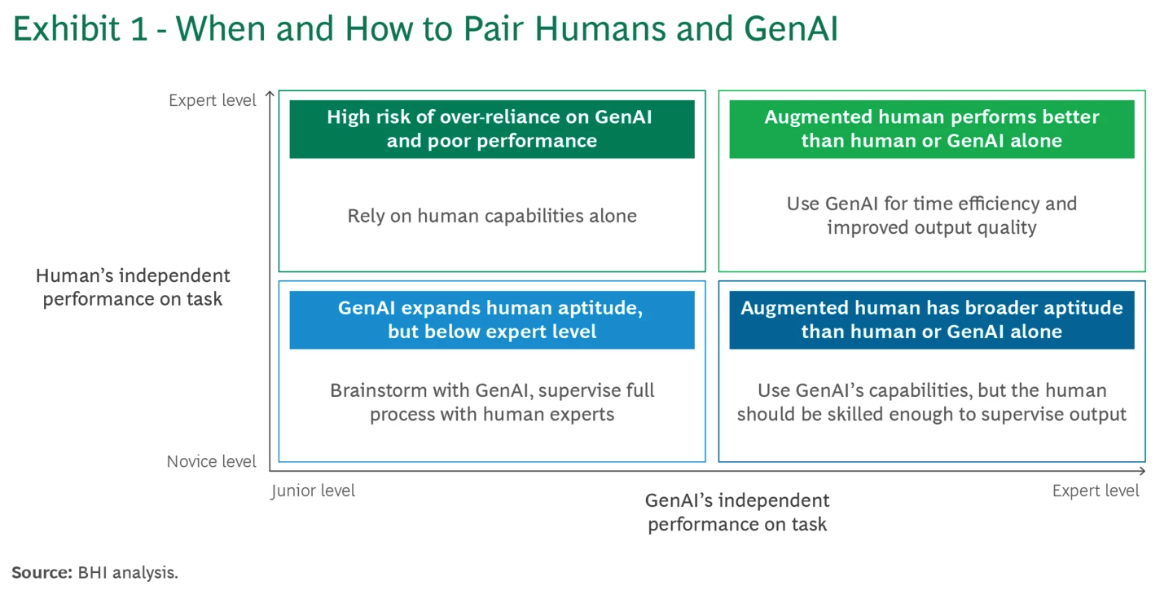 Exhibit 1 - When and How to Pair Humans and GenAI

Expert level

Human's independent performance on task

Novice level

High risk of over-reliance on GenAI and poor performance

Rely on human capabilities alone

Augmented human performs better than human or GenAI alone

Use GenAI for time efficiency and improved output quality

GenAI expands human aptitude, but below expert level

Brainstorm with GenAI, supervise full process with human experts

Augmented human has broader aptitude than human or GenAI alone

Use GenAI's capabilities, but the human should be skilled enough to supervise output

Junior level

GenAI's independent performance on task

Expert level

Source: BHI analysis.